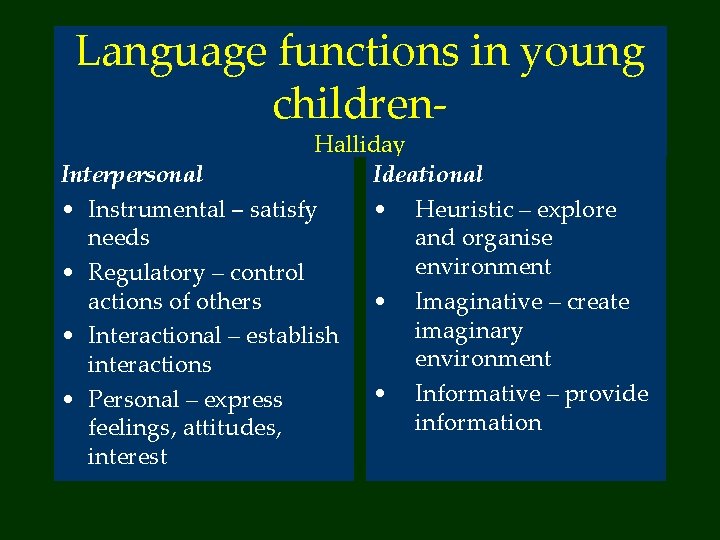 Language functions in young children-
Halliday

Interpersonal
• Instrumental – satisfy needs
• Regulatory – control actions of others
• Interactional – establish interactions
• Personal – express feelings, attitudes, interest

Ideational
• Heuristic – explore and organise environment
• Imaginative – create imaginary environment
• Informative – provide information